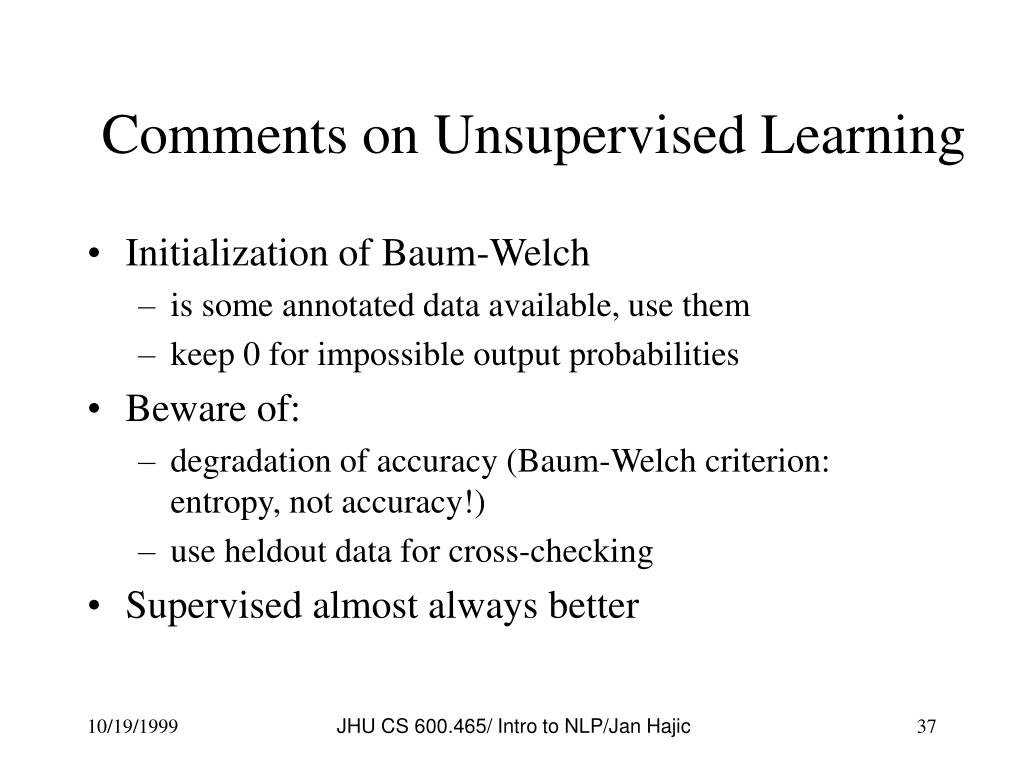 Comments on Unsupervised Learning

• Initialization of Baum-Welch
  – is some annotated data available, use them
  – keep 0 for impossible output probabilities
• Beware of:
  – degradation of accuracy (Baum-Welch criterion: entropy, not accuracy!)
  – use heldout data for cross-checking
• Supervised almost always better

10/19/1999

JHU CS 600.465/ Intro to NLP/Jan Hajic

37